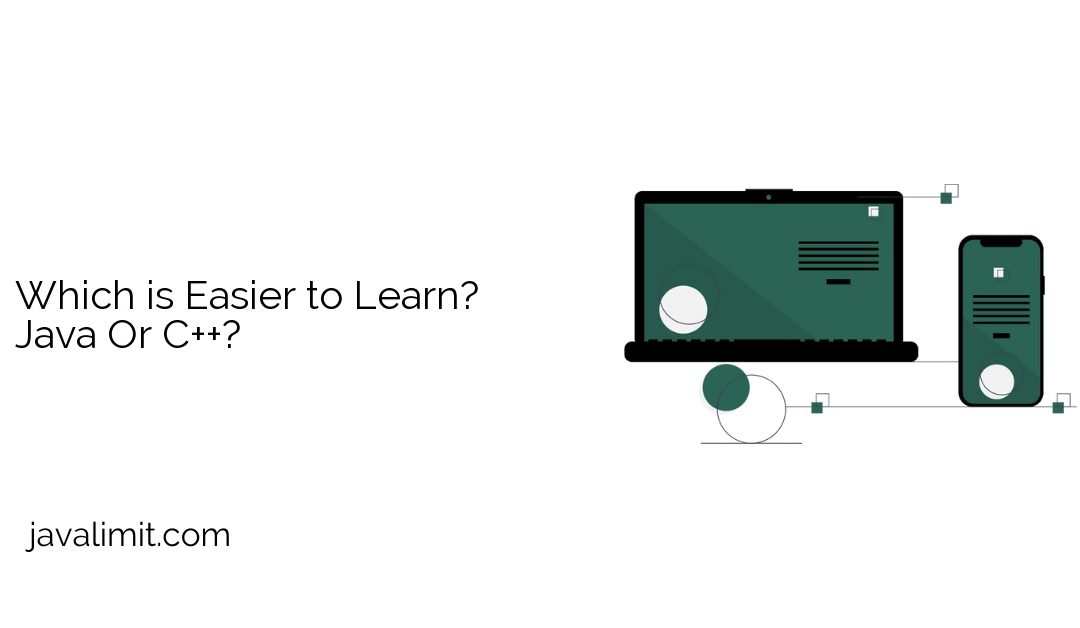 Which is Easier to Learn?
Java Or C++?

javalimit.com